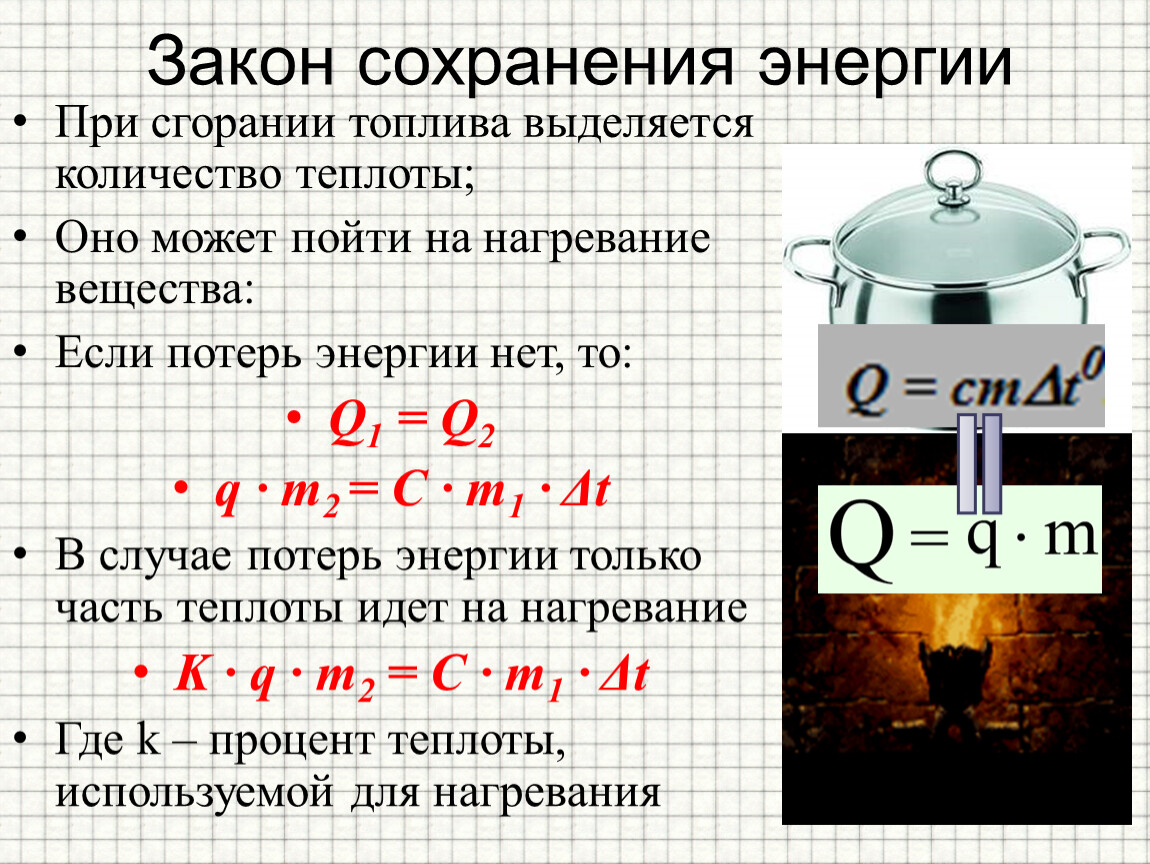 Закон сохранения энергии

• При сгорании топлива выделяется количество теплоты;

• Оно может пойти на нагревание вещества:

• Если потерь энергии нет, то:

• $Q_1 = Q_2$

• $q \cdot m_2 = C \cdot m_1 \cdot \Delta t$

• В случае потерь энергии только часть теплоты идет на нагревание

• $K \cdot q \cdot m_2 = C \cdot m_1 \cdot \Delta t$

• Где k – процент теплоты, используемой для нагревания

$Q = cm\Delta t^0$

$Q = q \cdot m$